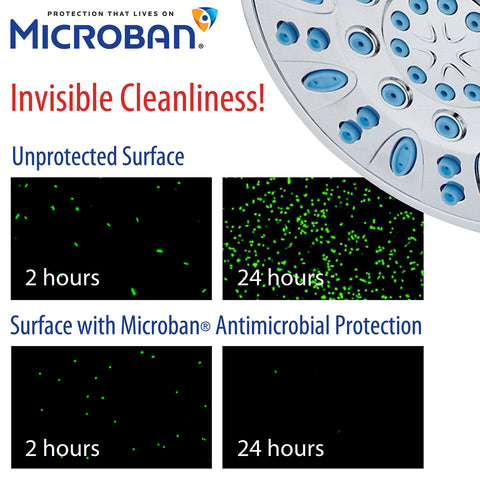 PROTECTION THAT LIVES ON
MICROBAN®

Invisible Cleanliness!

Unprotected Surface

2 hours

24 hours

Surface with Microban® Antimicrobial Protection

2 hours

24 hours